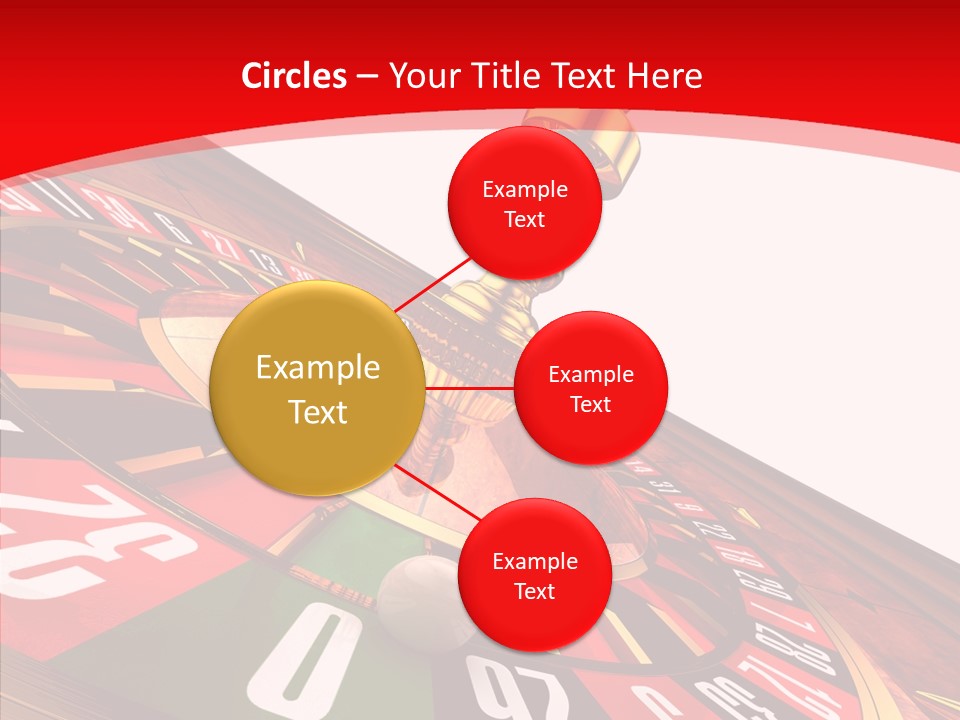 Circles – Your Title Text Here

Example Text

Example Text

Example Text

Example Text